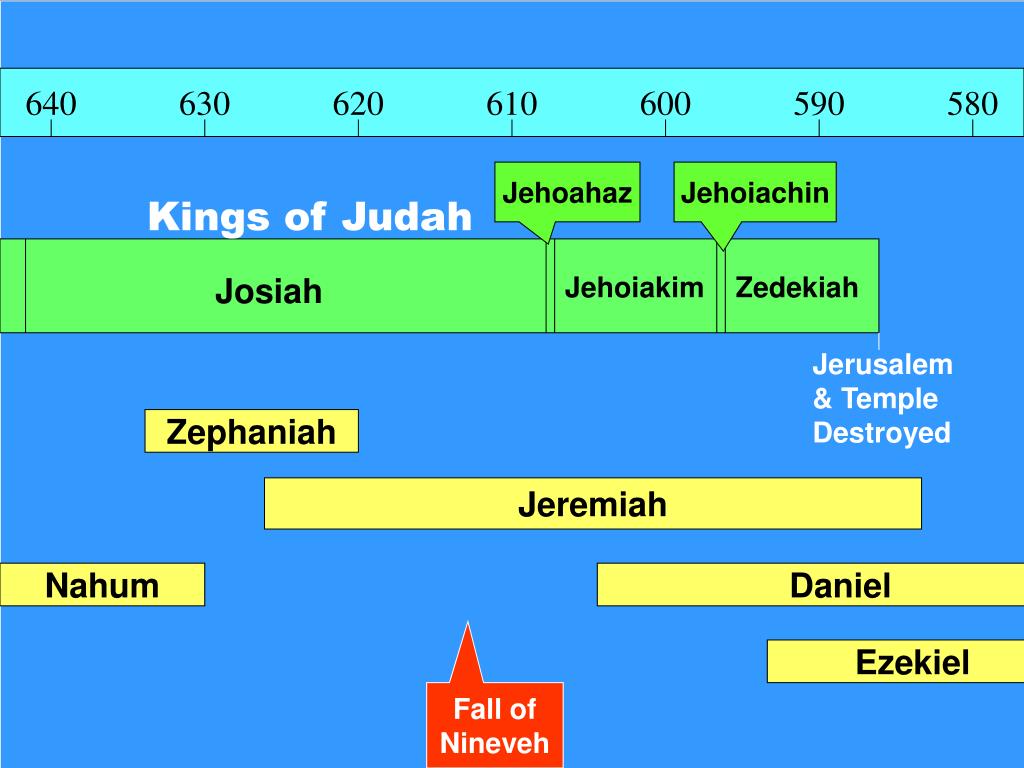 640 630 620 610 600 590 580

Kings of Judah

Jehoahaz

Jehoiachin

Josiah

Jehoiakim

Zedekiah

Jerusalem & Temple Destroyed

Zephaniah

Jeremiah

Nahum

Daniel

Ezekiel

Fall of Nineveh